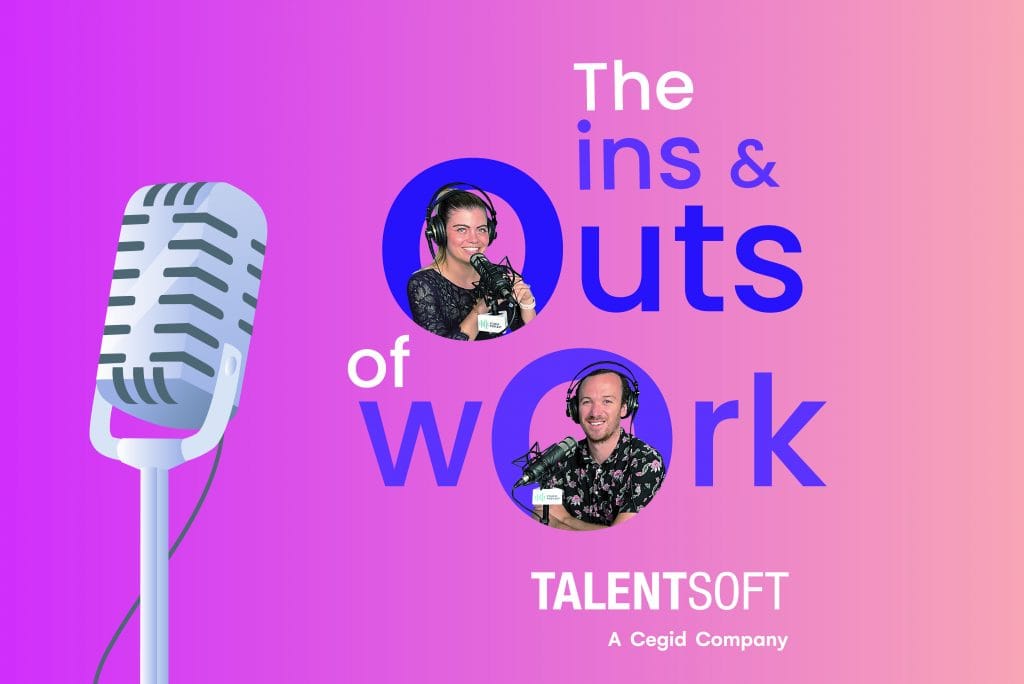 The
ins &
Outs
of
wOrk

TALENTSOFT
A Cegid Company